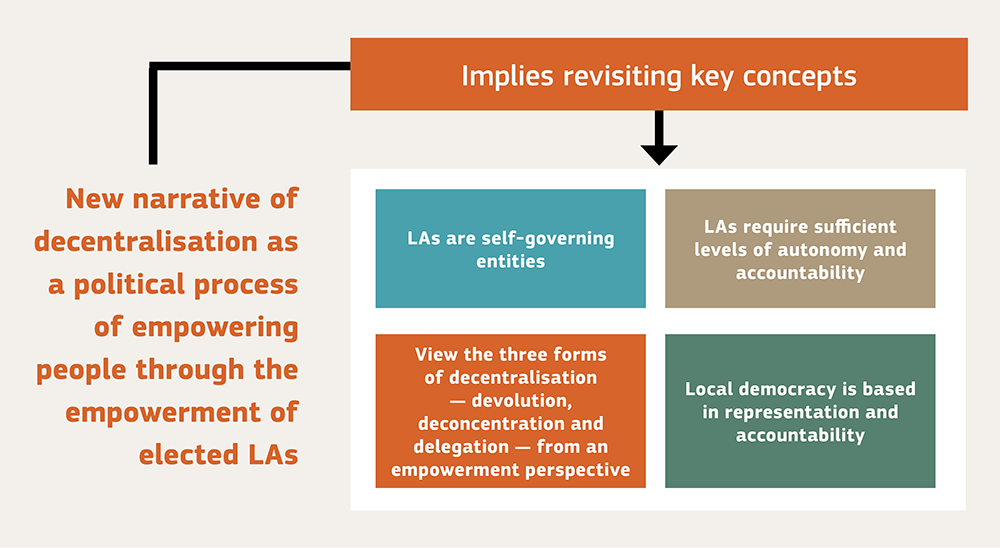 New narrative of decentralisation as a political process of empowering people through the empowerment of elected LAs

Implies revisiting key concepts

LAs are self-governing entities

LAs require sufficient levels of autonomy and accountability

View the three forms of decentralisation — devolution, deconcentration and delegation — from an empowerment perspective

Local democracy is based in representation and accountability